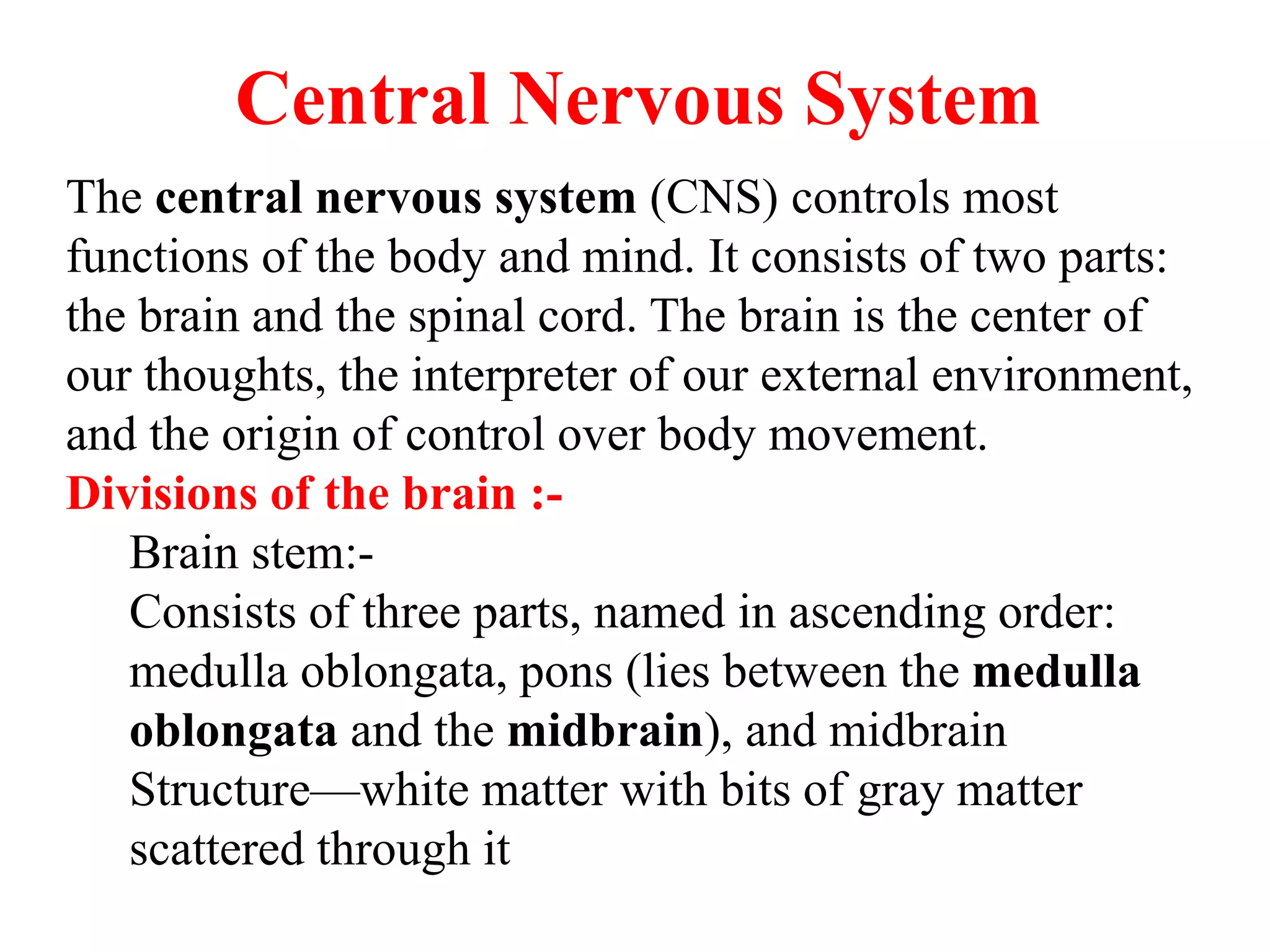 Central Nervous System

The central nervous system (CNS) controls most functions of the body and mind. It consists of two parts: the brain and the spinal cord. The brain is the center of our thoughts, the interpreter of our external environment, and the origin of control over body movement.

Divisions of the brain :-

Brain stem:-

Consists of three parts, named in ascending order: medulla oblongata, pons (lies between the medulla oblongata and the midbrain), and midbrain

Structure—white matter with bits of gray matter scattered through it